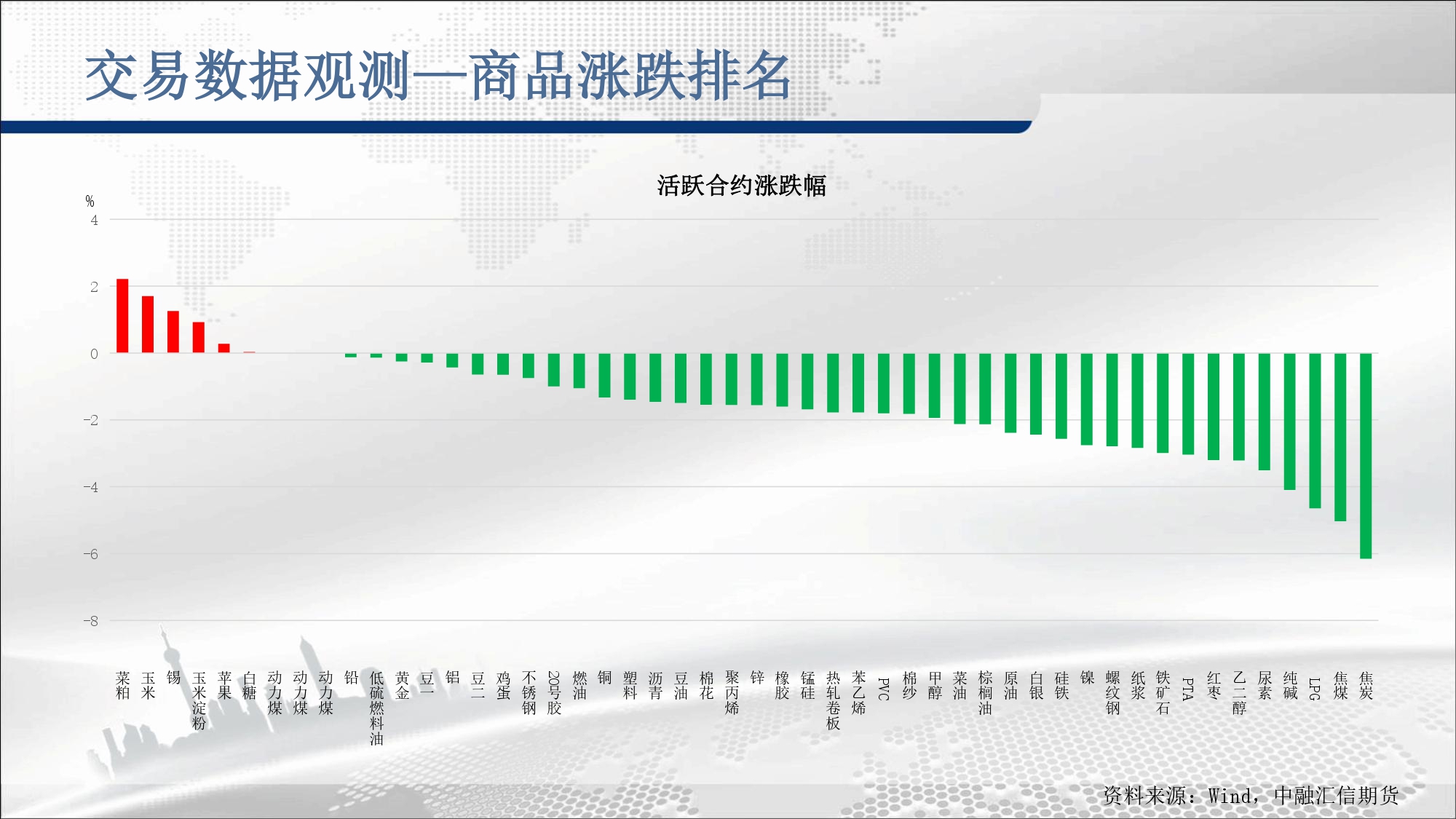 交易数据观测—商品涨跌排名

活跃合约涨跌幅

%
4
2
0
-2
-4
-6
-8

菜粕
玉米
锡
玉米淀粉
苹果
白糖
动力煤
动力煤
动力煤
铅
低硫燃料油
黄金
豆一
铝
豆二
鸡蛋
不锈钢
20号胶
燃油
铜
塑料
沥青
豆油
棉花
聚丙烯
锌
橡胶
锰硅
热轧卷板
苯乙烯
PVC
棉纱
甲醇
菜油
棕榈油
原油
白银
硅铁
镍
螺纹钢
纸浆
铁矿石
PTA
红枣
乙二醇
尿素
纯碱
LPG
焦煤
焦炭

资料来源：Wind，中融汇信期货